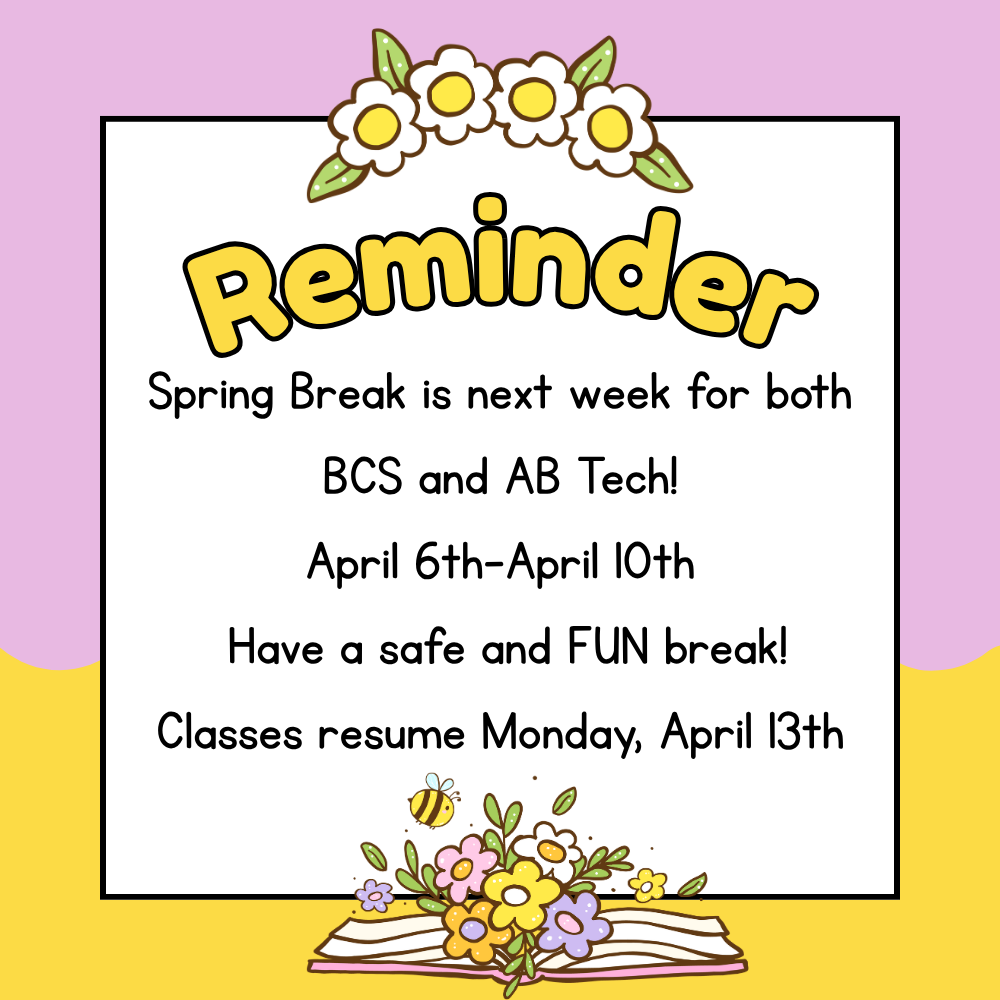 Reminder

Spring Break is next week for both BCS and AB Tech!

April 6th-April 10th

Have a safe and FUN break!

Classes resume Monday, April 13th